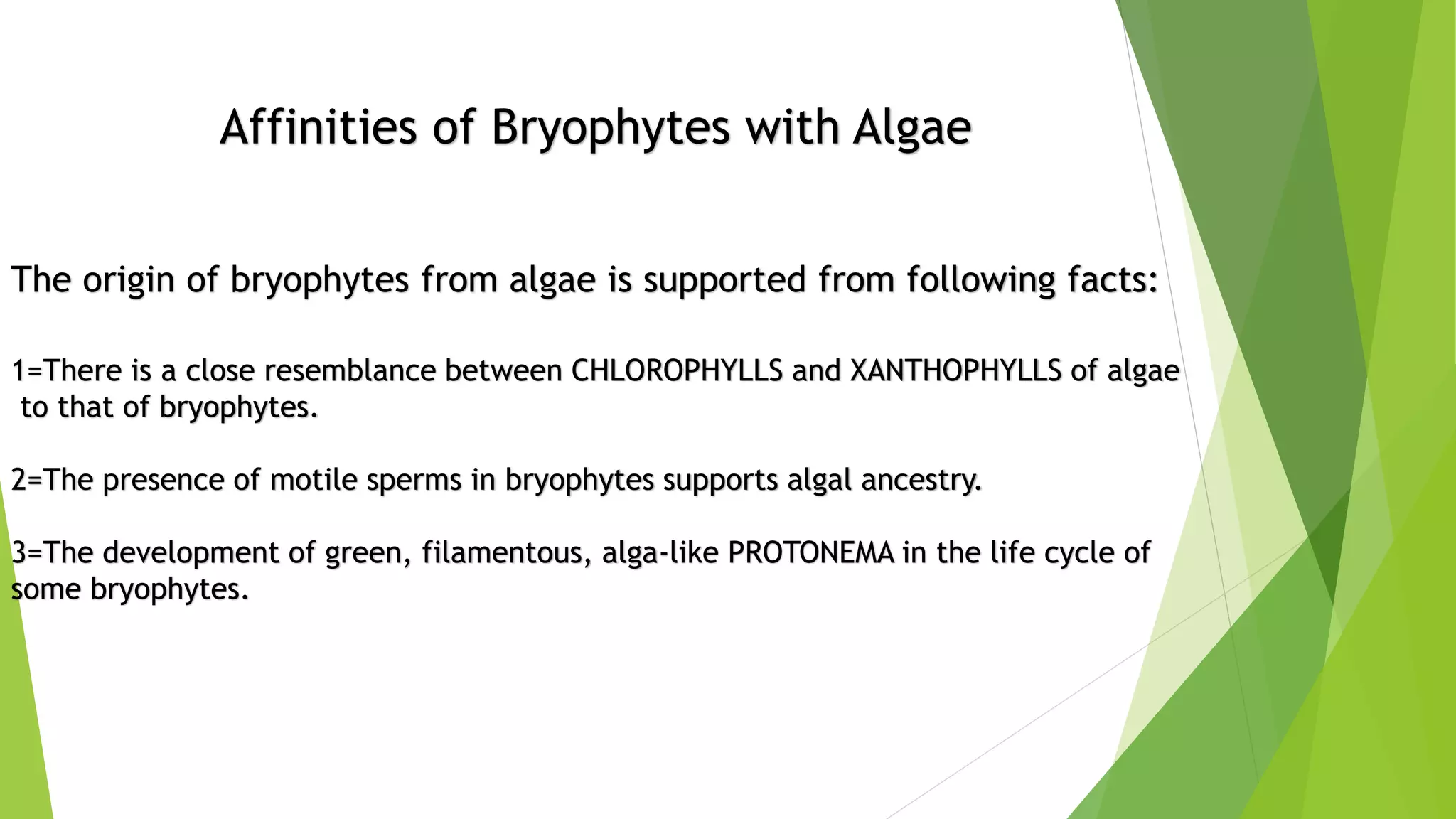 Affinities of Bryophytes with Algae

The origin of bryophytes from algae is supported from following facts:

1=There is a close resemblance between CHLOROPHYLLS and XANTHOPHYLLS of algae to that of bryophytes.

2=The presence of motile sperms in bryophytes supports algal ancestry.

3=The development of green, filamentous, alga-like PROTONEMA in the life cycle of some bryophytes.